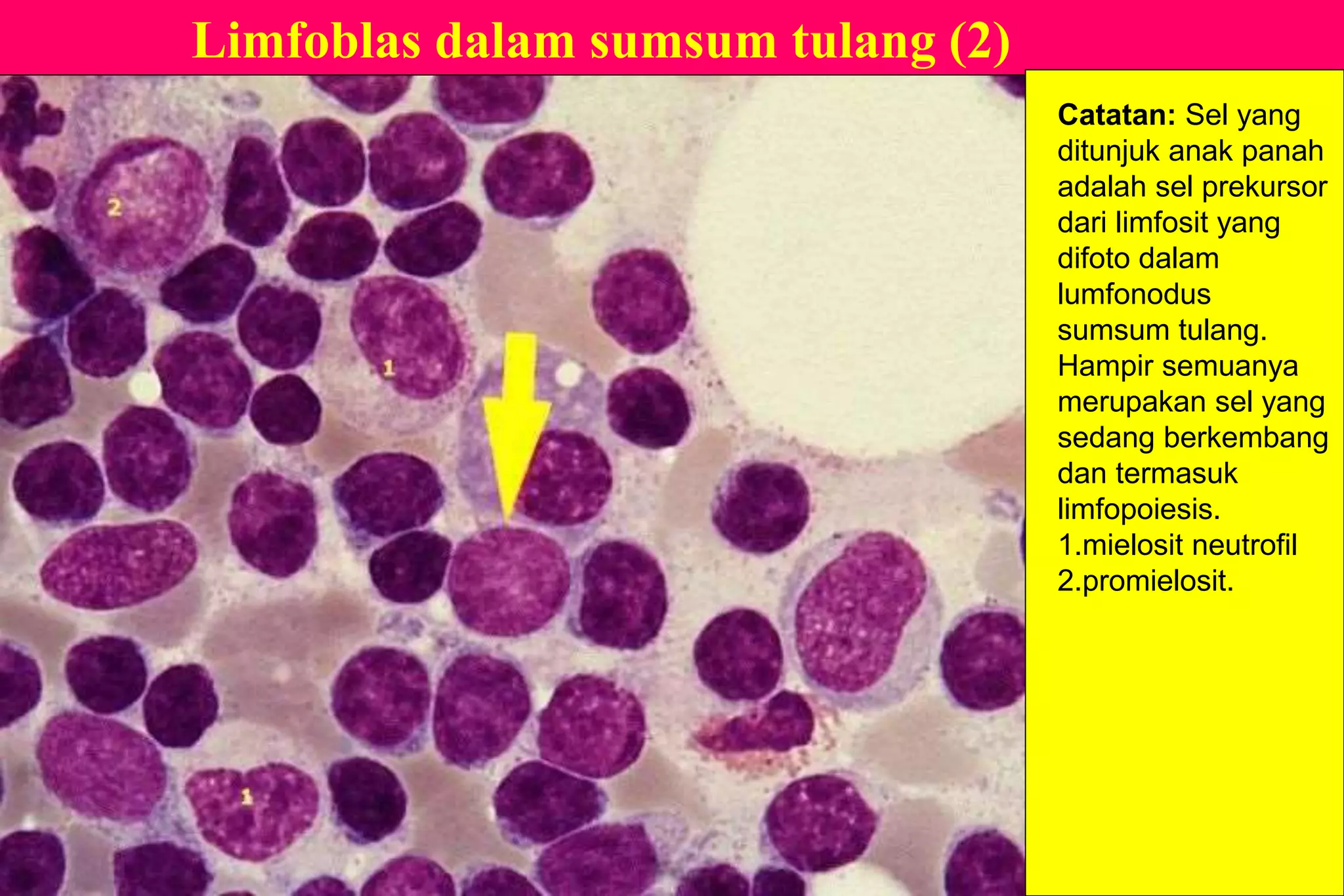 Limfoblas dalam sumsum tulang (2)

2

1

1

Catatan: Sel yang ditunjuk anak panah adalah sel prekursor dari limfosit yang difoto dalam lumfonodus sumsum tulang. Hampir semuanya merupakan sel yang sedang berkembang dan termasuk limfopoiesis.
1.mielosit neutrofil
2.promielosit.